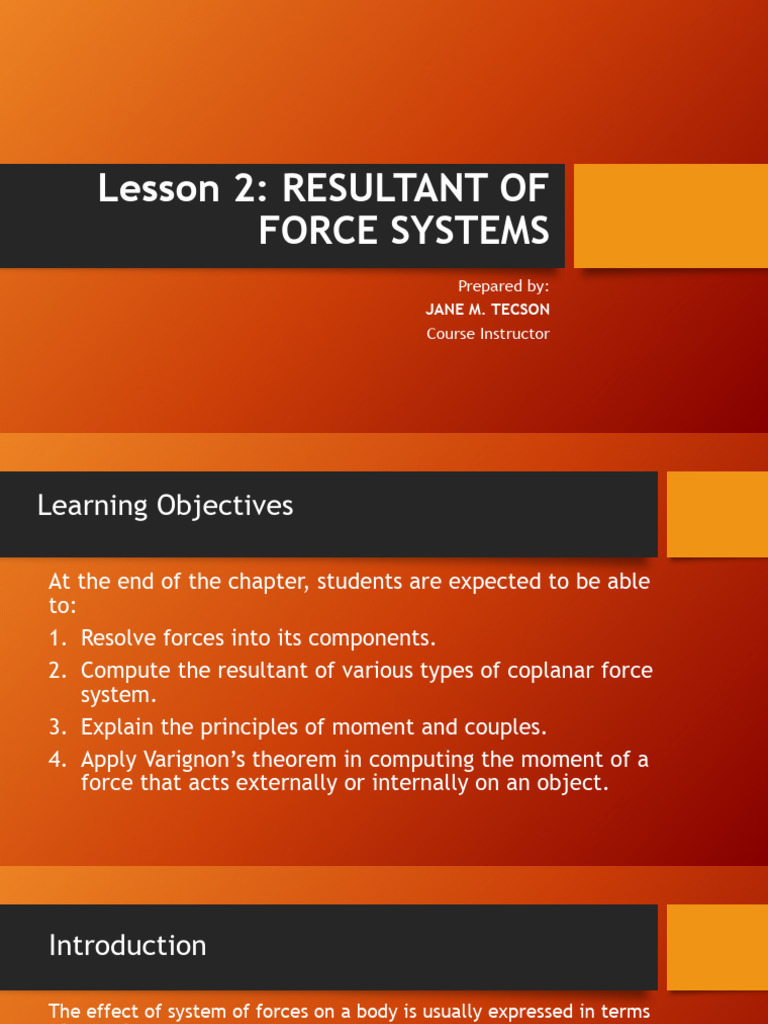 Lesson 2: RESULTANT OF FORCE SYSTEMS

Prepared by:
JANE M. TECSON
Course Instructor

Learning Objectives

At the end of the chapter, students are expected to be able to:
1. Resolve forces into its components.
2. Compute the resultant of various types of coplanar force system.
3. Explain the principles of moment and couples.
4. Apply Varignon's theorem in computing the moment of a force that acts externally or internally on an object.

Introduction

The effect of system of forces on a body is usually expressed in terms